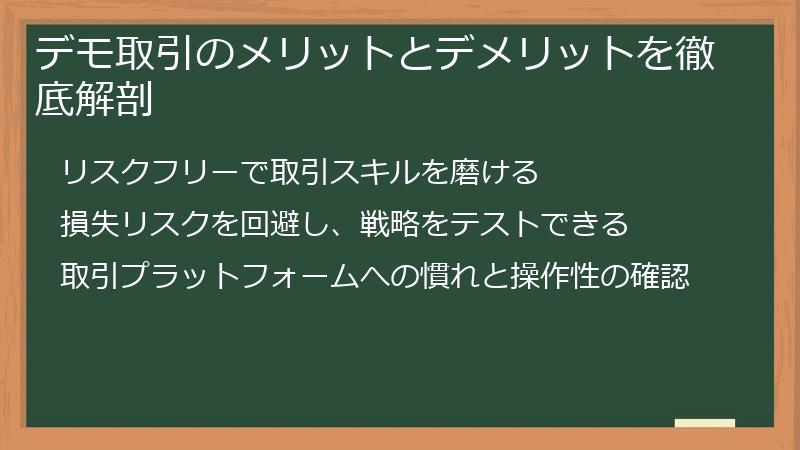 デモ取引のメリットとデメリットを徹底解剖

リスクフリーで取引スキルを磨ける

損失リスクを回避し、戦略をテストできる

取引プラットフォームへの慣れと操作性の確認